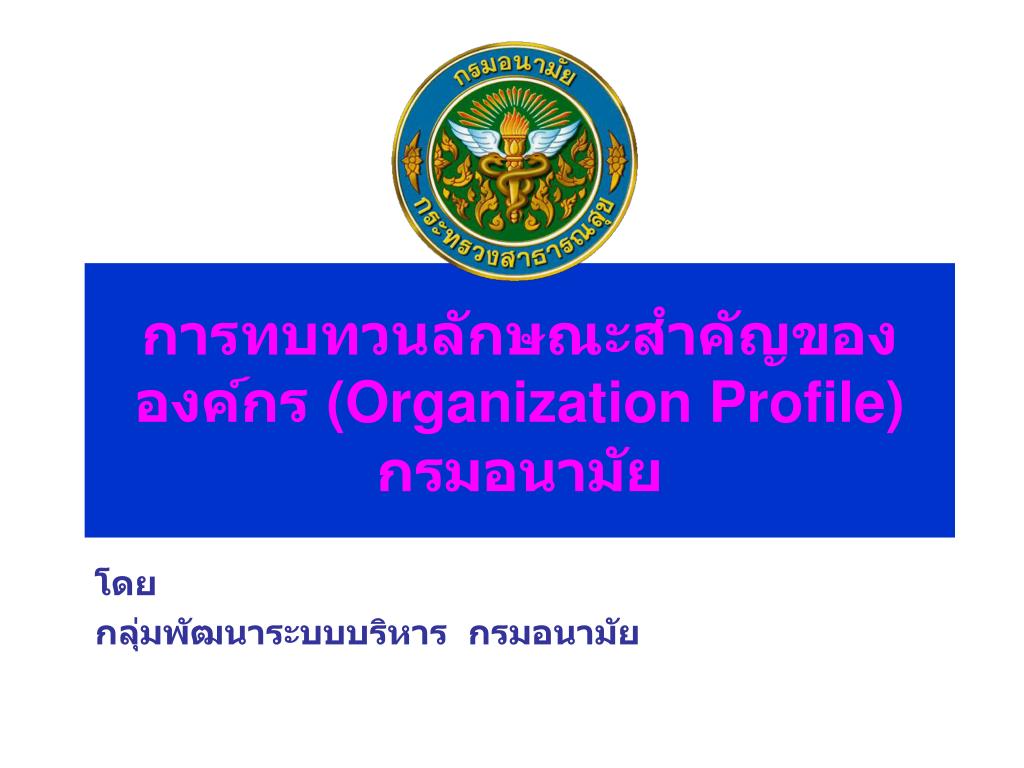 กรมอนามัย
กระทรวงสาธารณสุข

การทบทวนลักษณะสำคัญขององค์กร (Organization Profile) กรมอนามัย

โดย
กลุ่มพัฒนาระบบบริหาร กรมอนามัย